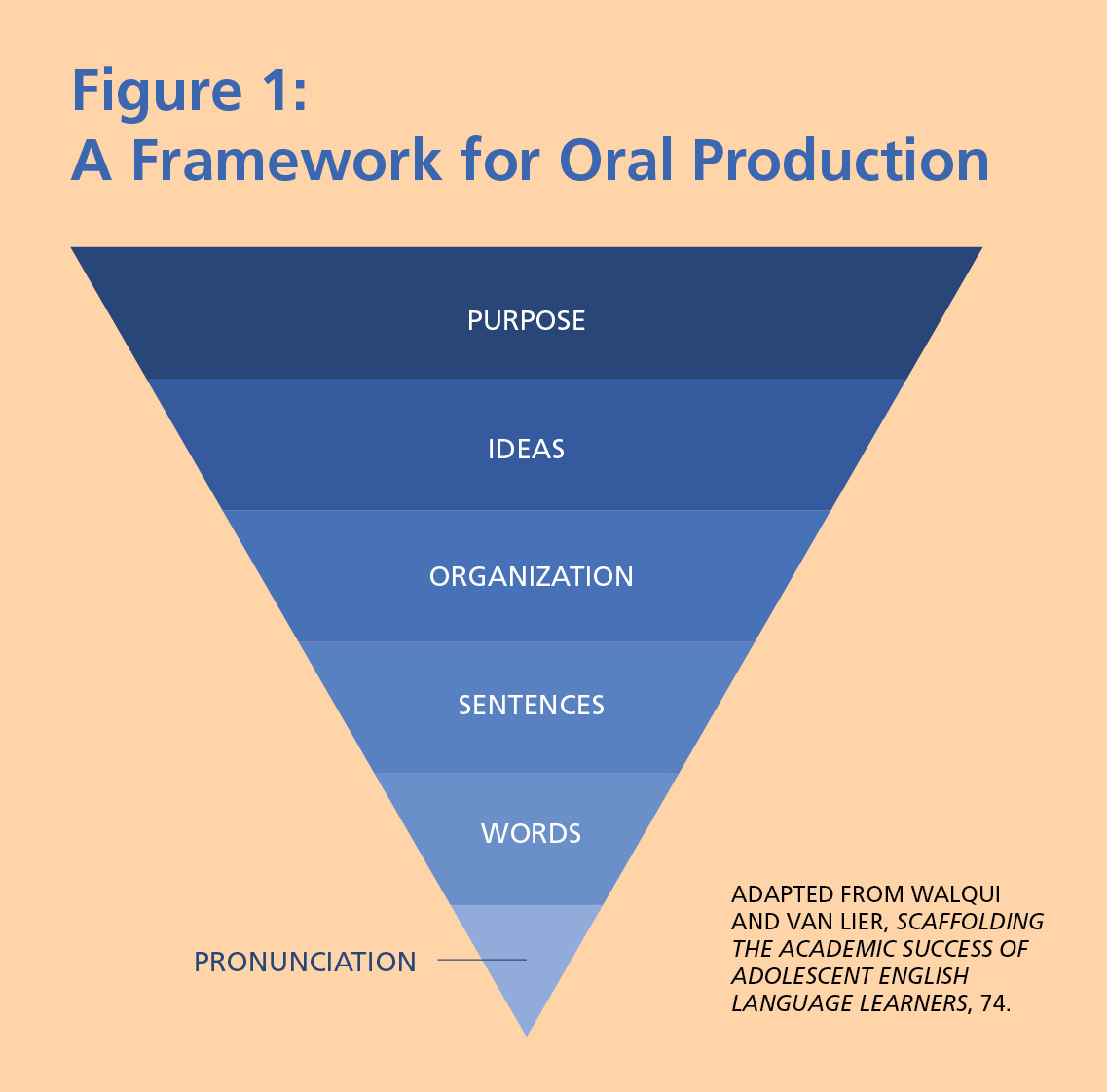 Figure 1:
A Framework for Oral Production

PURPOSE

IDEAS

ORGANIZATION

SENTENCES

WORDS

PRONUNCIATION

ADAPTED FROM WALQUI AND VAN LIER, SCAFFOLDING THE ACADEMIC SUCCESS OF ADOLESCENT ENGLISH LANGUAGE LEARNERS, 74.